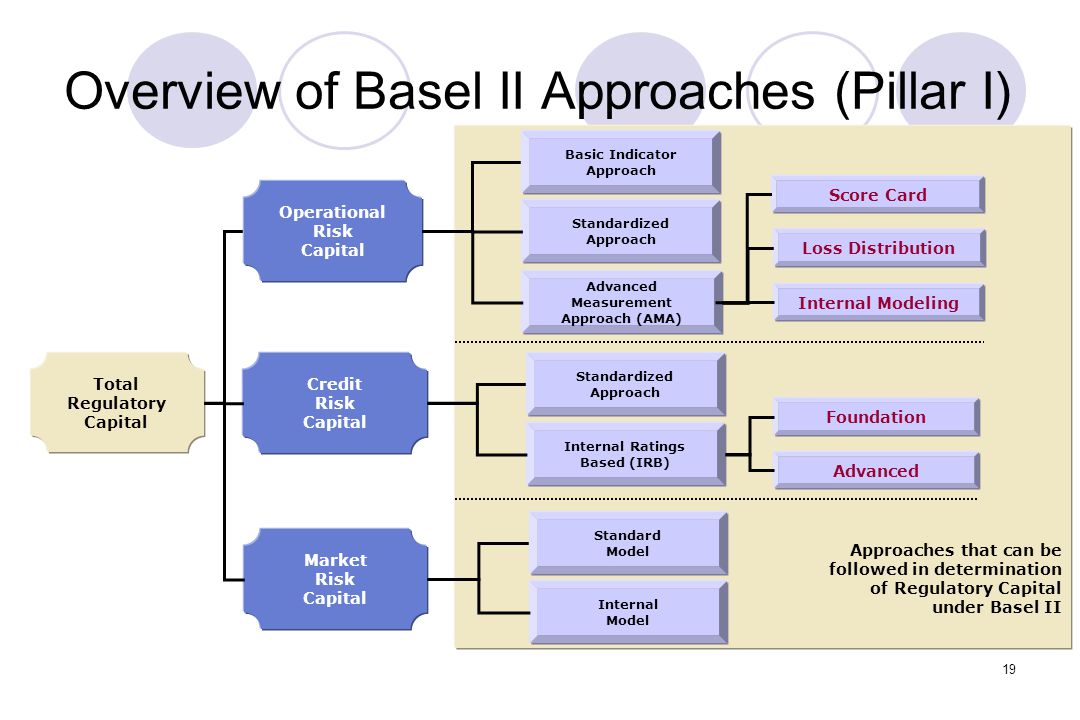 Overview of Basel II Approaches (Pillar I)

Total Regulatory Capital

Operational Risk Capital

Basic Indicator Approach

Standardized Approach

Advanced Measurement Approach (AMA)

Score Card

Loss Distribution

Internal Modeling

Credit Risk Capital

Standardized Approach

Internal Ratings Based (IRB)

Foundation

Advanced

Market Risk Capital

Standard Model

Internal Model

Approaches that can be followed in determination of Regulatory Capital under Basel II

19